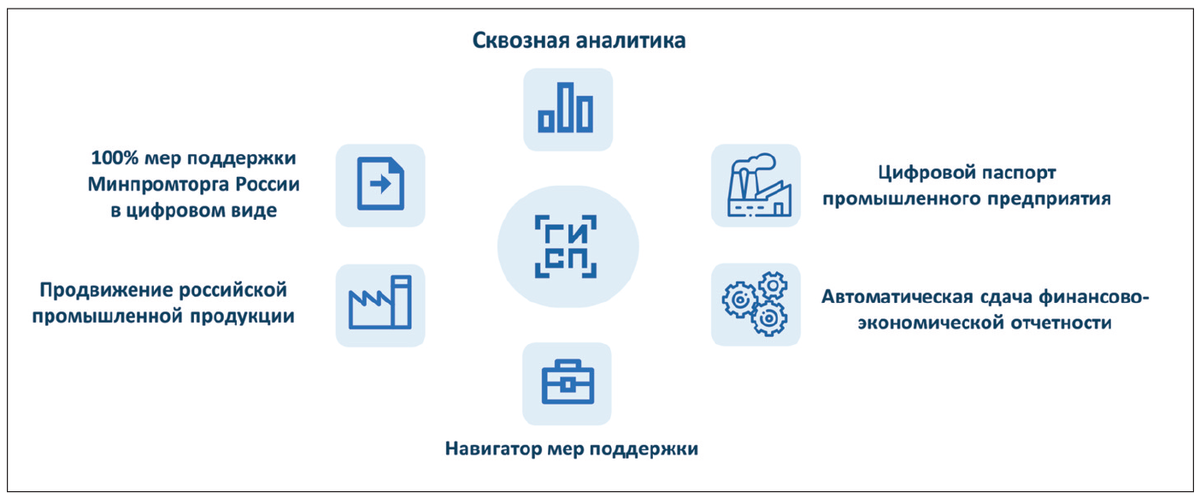 Сквозная аналитика

100% мер поддержки Минпромторга России в цифровом виде

Цифровой паспорт промышленного предприятия

ГИ
СП

Продвижение российской промышленной продукции

Автоматическая сдача финансово-экономической отчетности

Навигатор мер поддержки